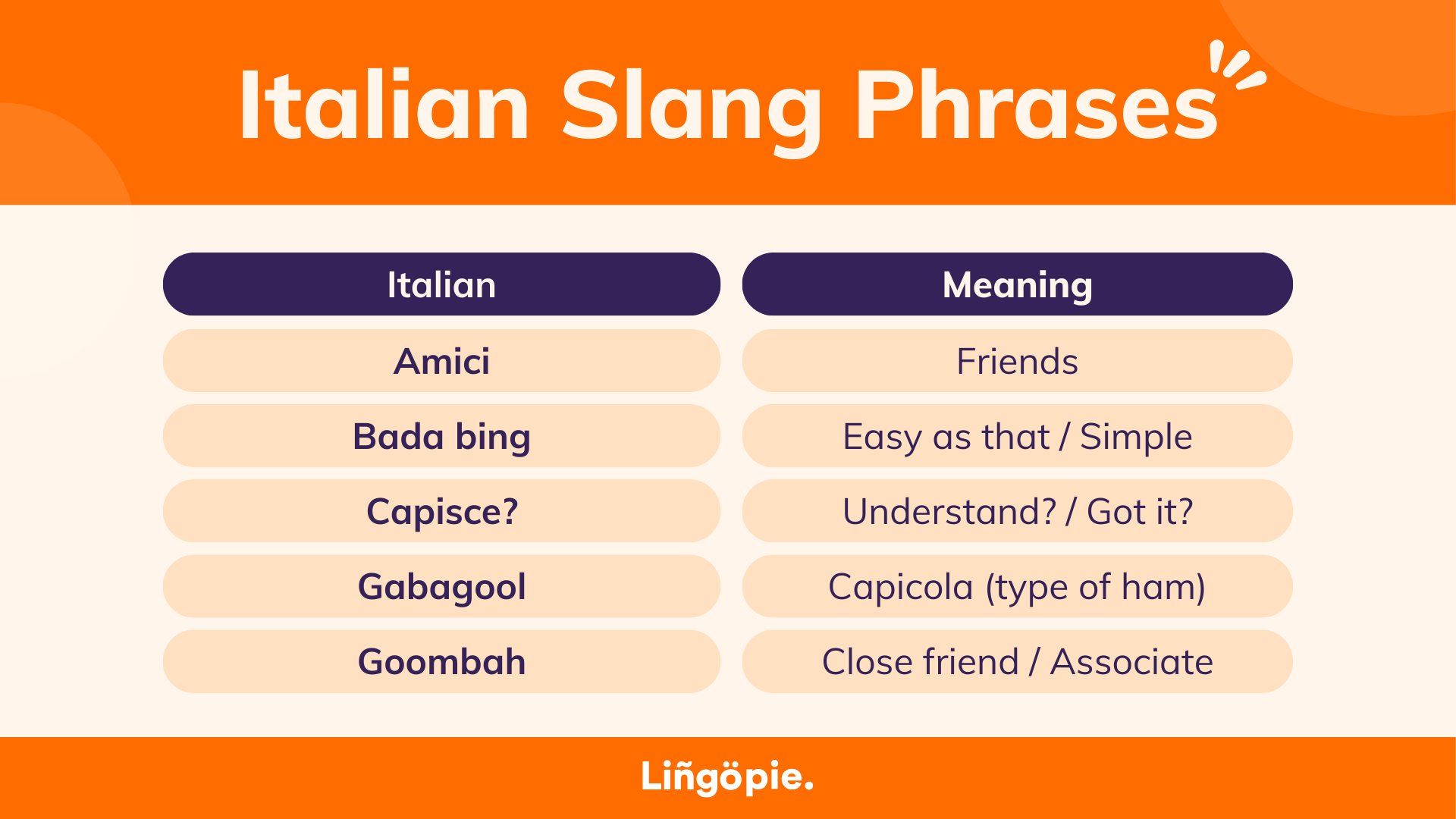 Italian Slang Phrases

| Italian | Meaning |
|---|---|
| Amici | Friends |
| Bada bing | Easy as that / Simple |
| Capisce? | Understand? / Got it? |
| Gabagool | Capicola (type of ham) |
| Goombah | Close friend / Associate |

Liñgöpie.